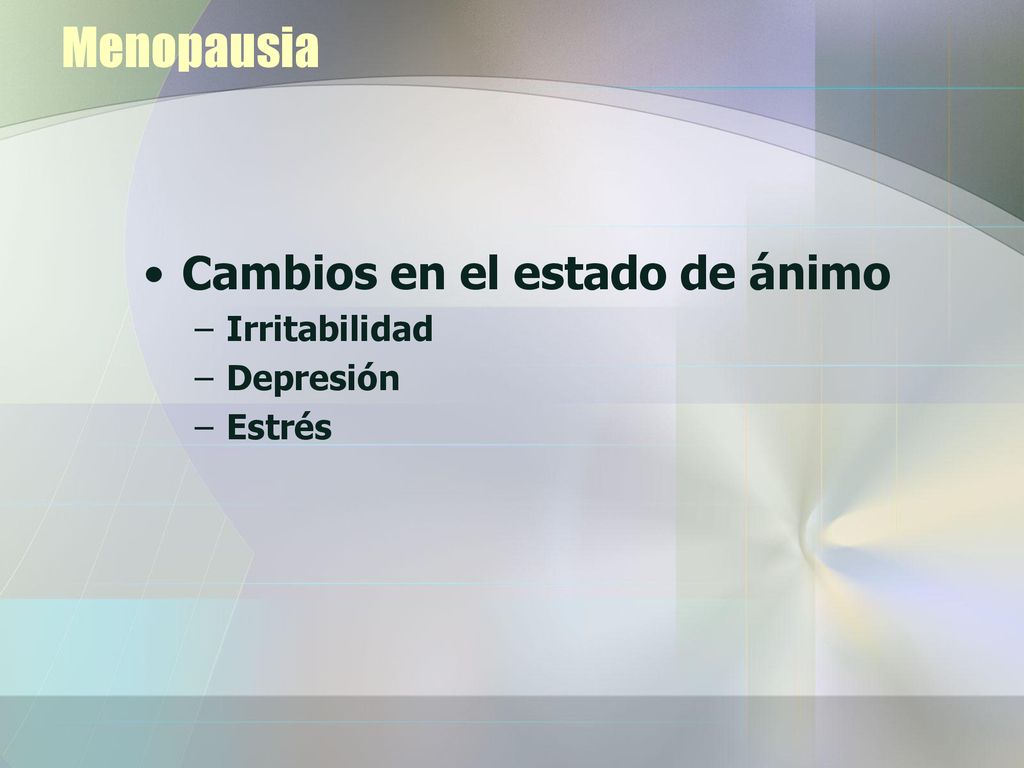 Menopausia

• Cambios en el estado de ánimo
– Irritabilidad
– Depresión
– Estrés